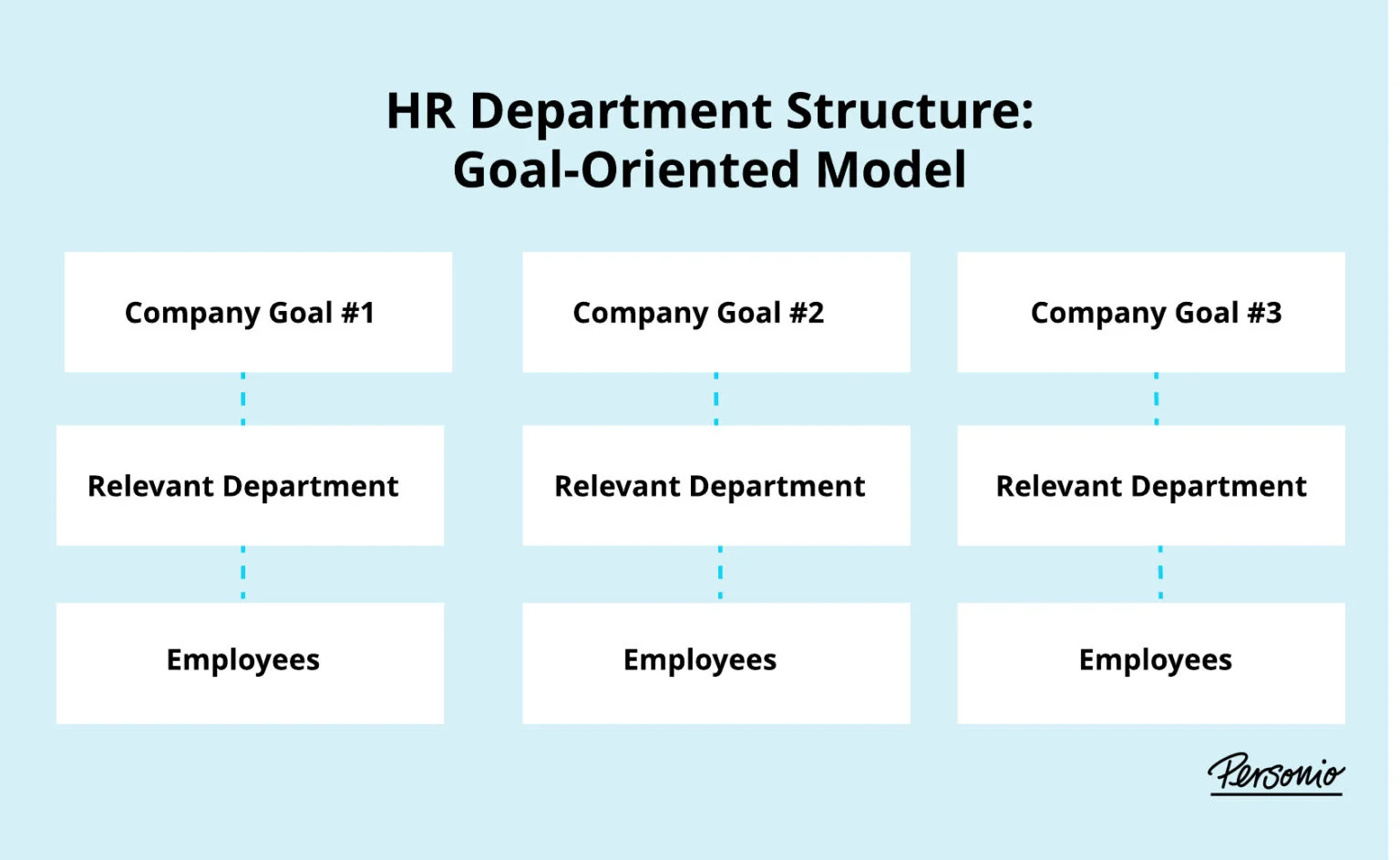 HR Department Structure:
Goal-Oriented Model

Company Goal #1

Relevant Department

Employees

Company Goal #2

Relevant Department

Employees

Company Goal #3

Relevant Department

Employees

Personio